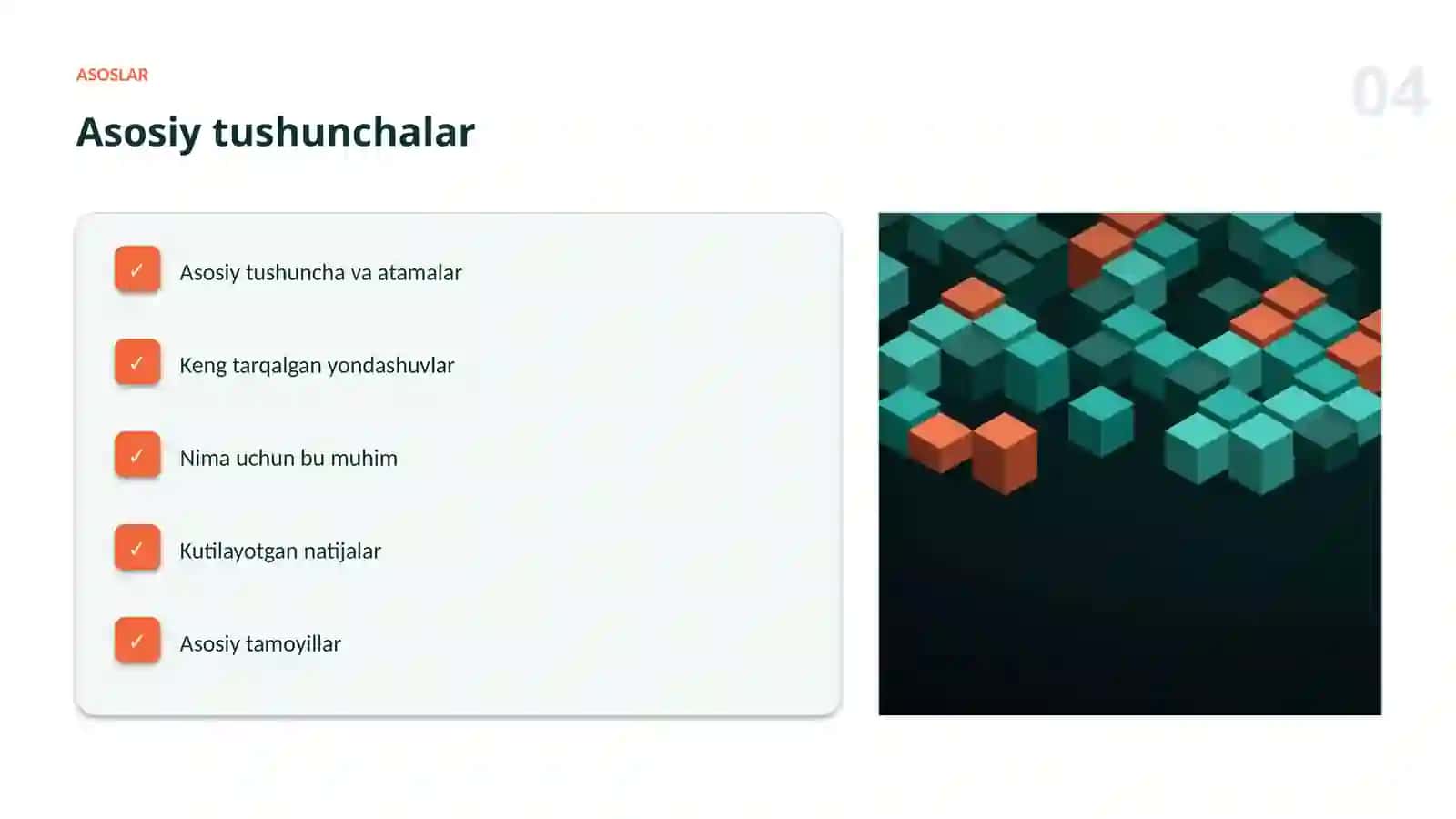 ASOSLAR

04

Asosiy tushunchalar

✓ Asosiy tushuncha va atamalar

✓ Keng tarqalgan yondashuvlar

✓ Nima uchun bu muhim

✓ Kutilayotgan natijalar

✓ Asosiy tamoyillar